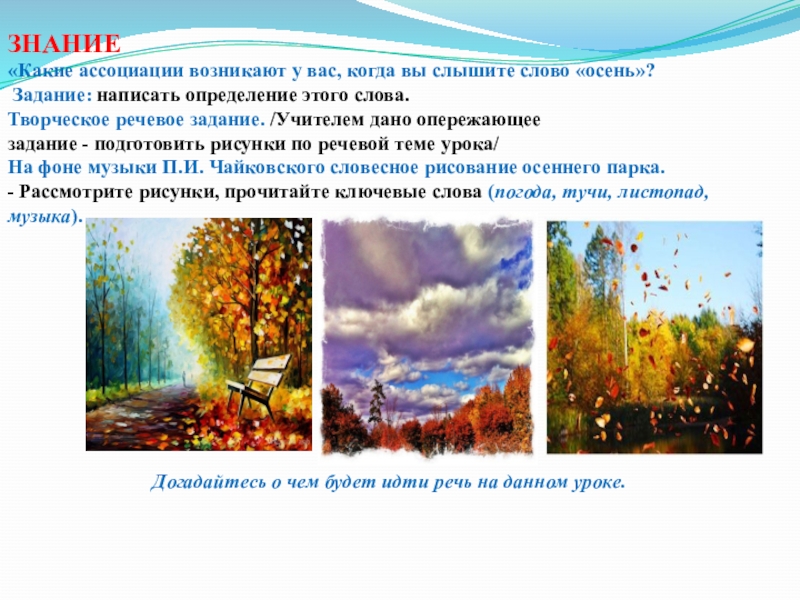 ЗНАНИЕ
«Какие ассоциации возникают у вас, когда вы слышите слово «осень»?
Задание: написать определение этого слова.
Творческое речевое задание. /Учителем дано опережающее задание - подготовить рисунки по речевой теме урока/
На фоне музыки П.И. Чайковского словесное рисование осеннего парка.
- Рассмотрите рисунки, прочитайте ключевые слова (погода, тучи, листопад, музыка).

Догадайтесь о чем будет идти речь на данном уроке.